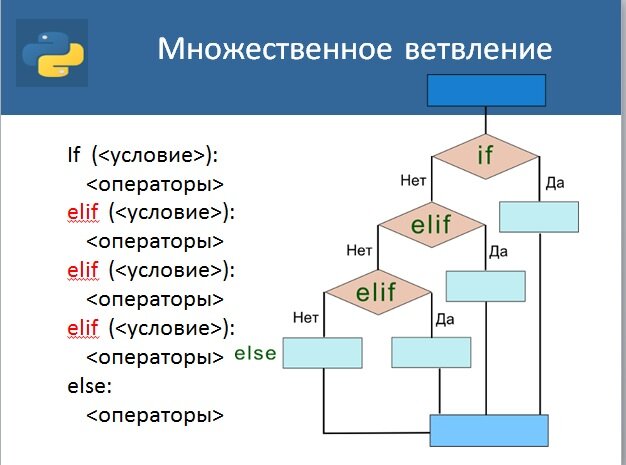 Множественное ветвление

If (<условие>):
<операторы>
elif (<условие>):
<операторы>
elif (<условие>):
<операторы>
elif (<условие>):
<операторы>
else:
<операторы>

if
Нет
Да
elif
Нет
Да
elif
Нет
Да
else